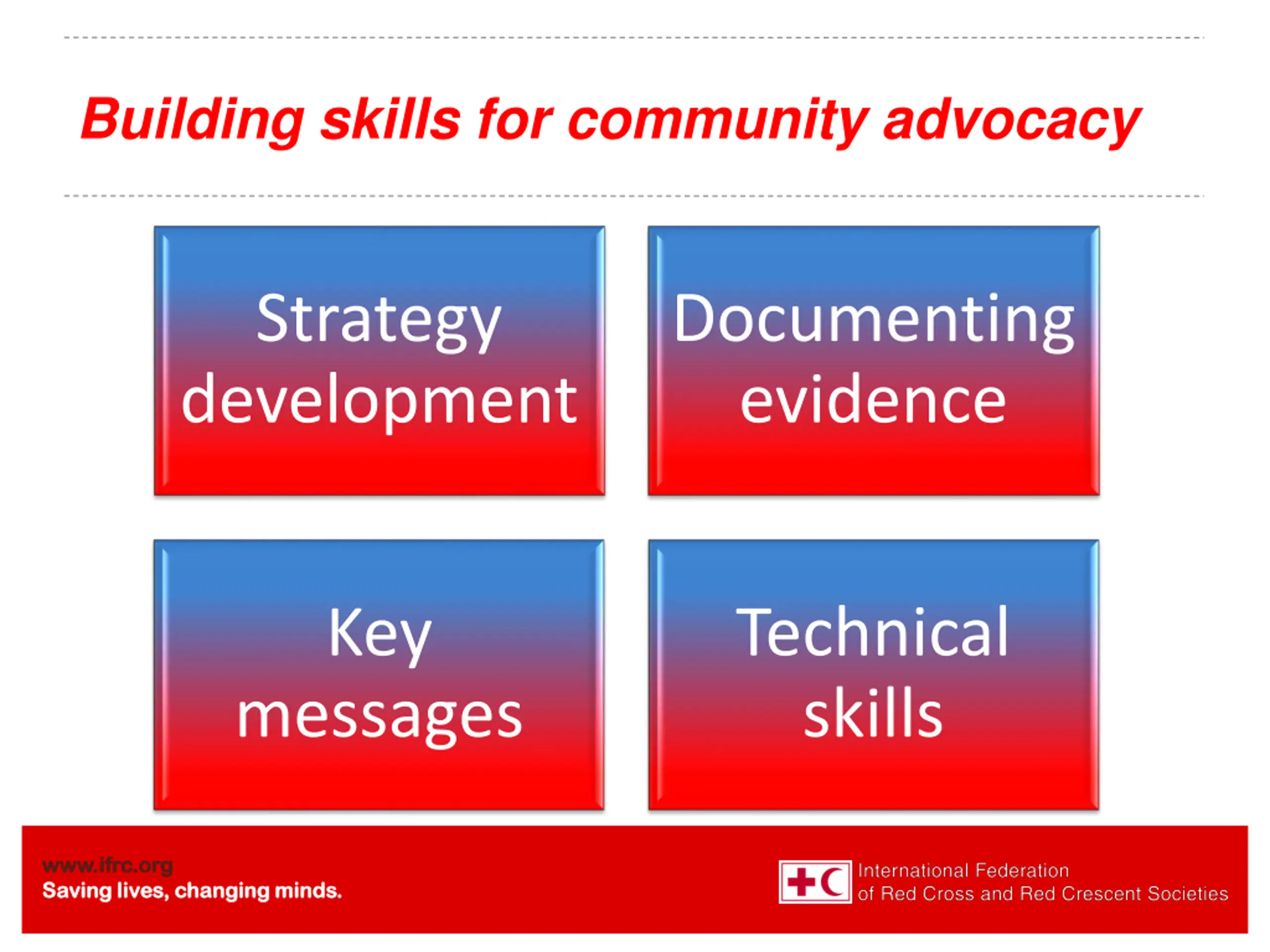 Building skills for community advocacy

Strategy development

Documenting evidence

Key messages

Technical skills

www.ifrc.org
Saving lives, changing minds.

International Federation
of Red Cross and Red Crescent Societies